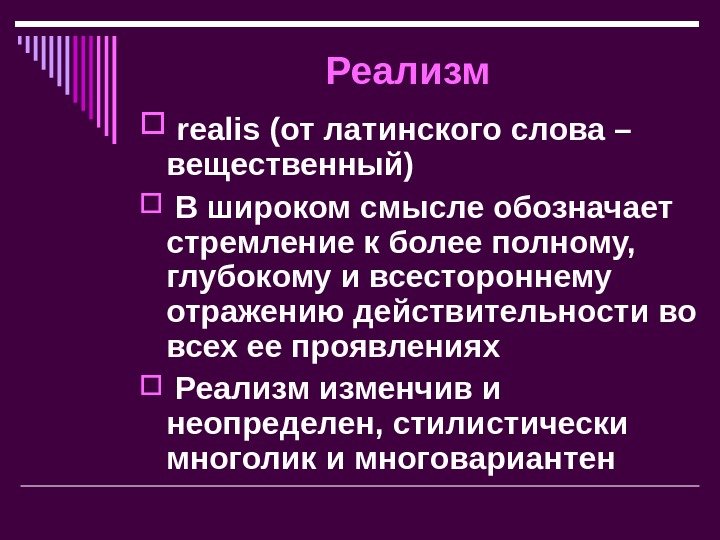 Реализм

realis (от латинского слова – вещественный)

В широком смысле обозначает стремление к более полному, глубокому и всестороннему отражению действительности во всех ее проявлениях

Реализм изменчив и неопределен, стилистически многолик и многовариантен